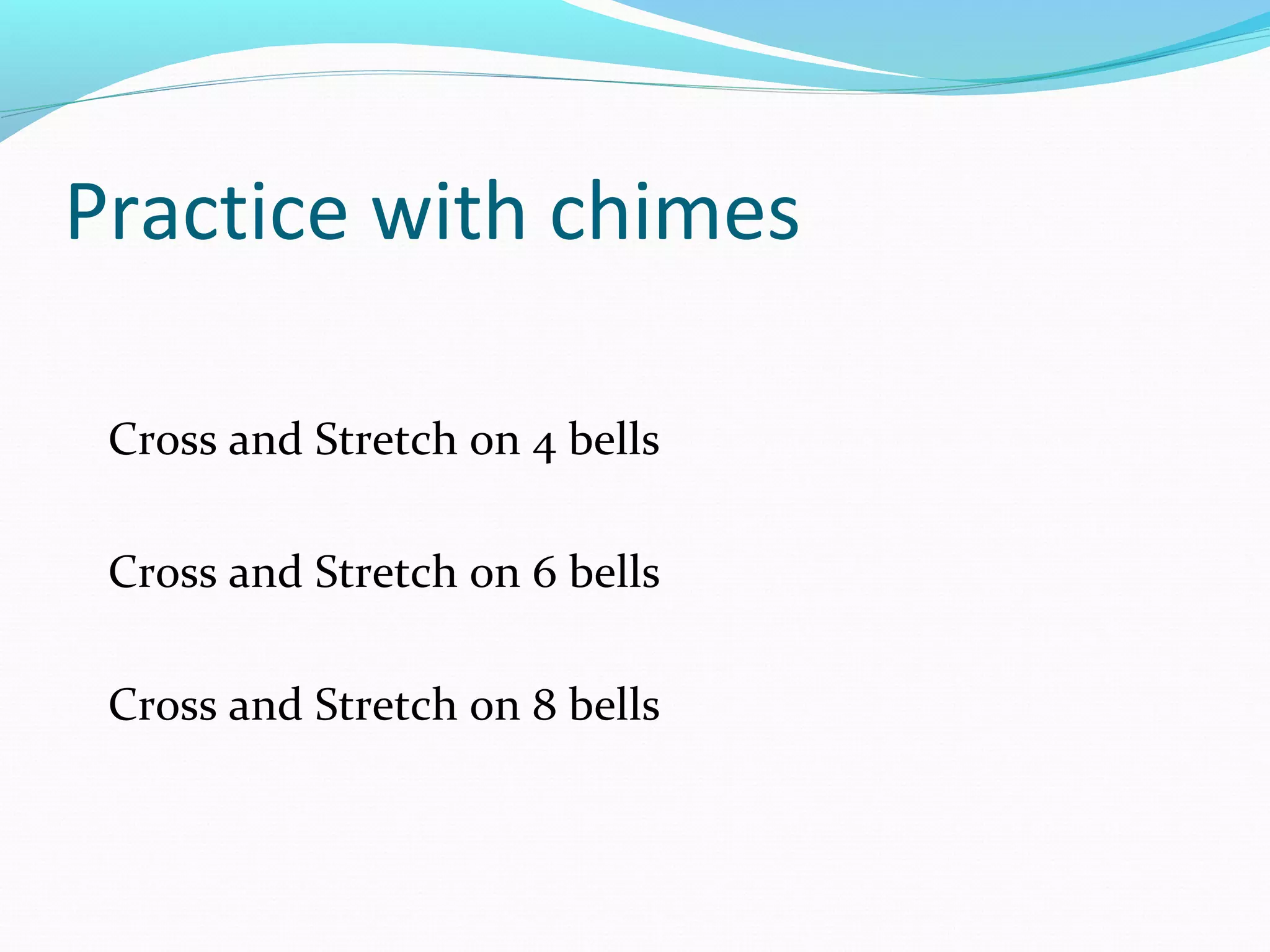 Practice with chimes

Cross and Stretch on 4 bells

Cross and Stretch on 6 bells

Cross and Stretch on 8 bells